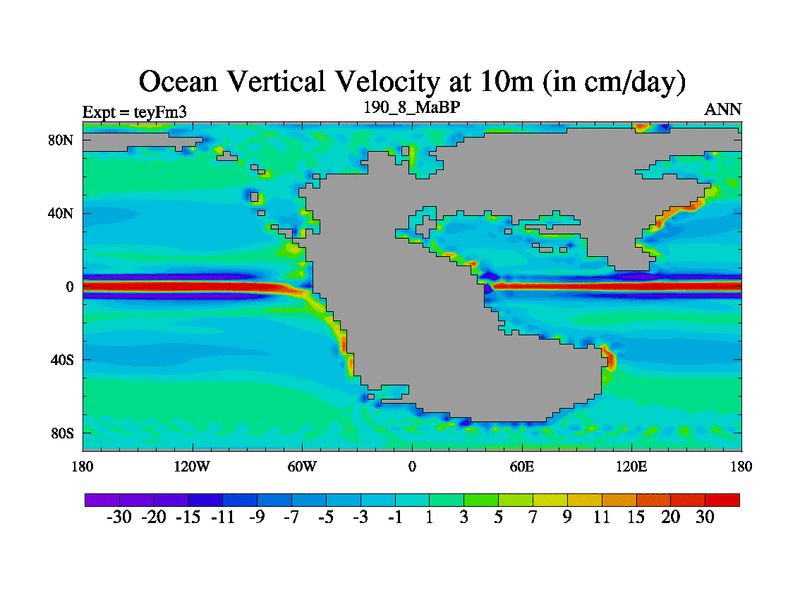 Ocean Vertical Velocity at 10m (in cm/day)

Expt = teyFm3

190_8_MaBP

ANN

80N

40N

0

40S

80S

180

120W

60W

0

60E

120E

180

-30 -20 -15 -11 -9 -7 -5 -3 -1 1 3 5 7 9 11 15 20 30